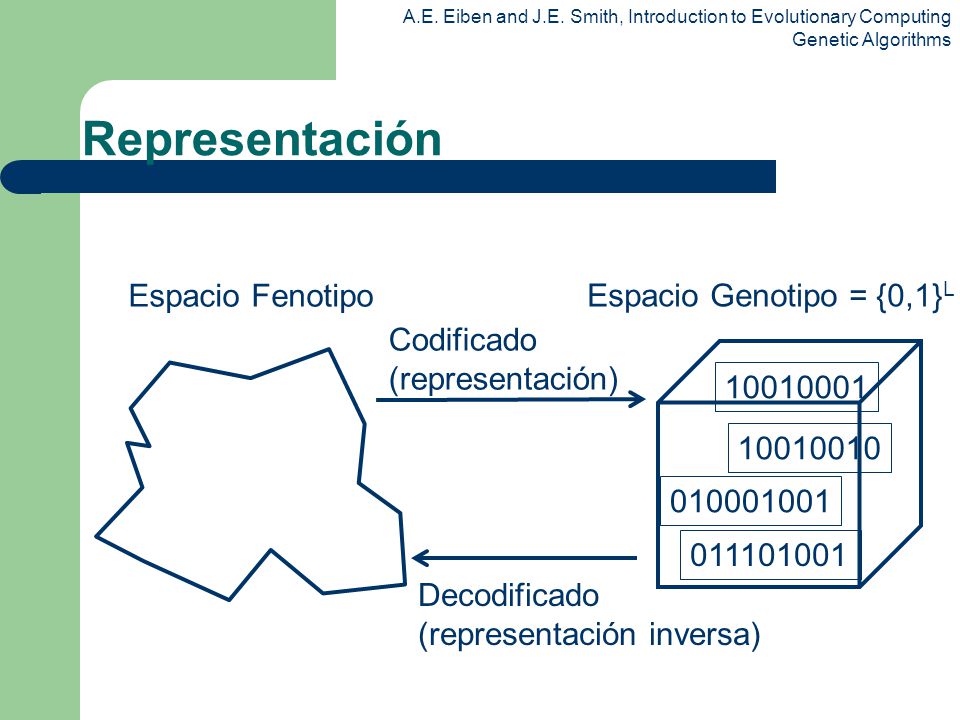 A.E. Eiben and J.E. Smith, Introduction to Evolutionary Computing
Genetic Algorithms

Representación

Espacio Fenotipo

Espacio Genotipo = $\{0,1\}^L$

Codificado
(representación)

10010001
10010010
010001001
011101001

Decodificado
(representación inversa)